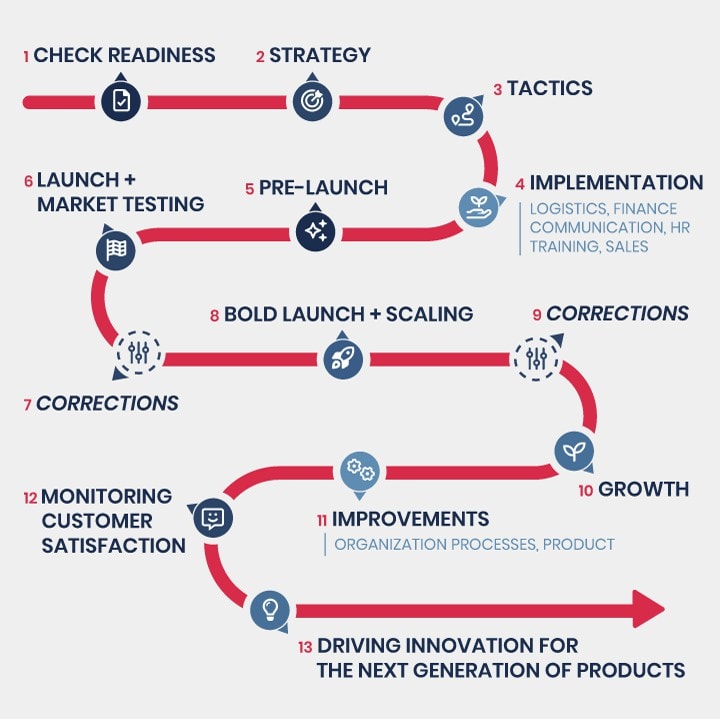 1 CHECK READINESS

2 STRATEGY

3 TACTICS

4 IMPLEMENTATION
LOGISTICS, FINANCE
COMMUNICATION, HR
TRAINING, SALES

5 PRE-LAUNCH

6 LAUNCH + MARKET TESTING

7 CORRECTIONS

8 BOLD LAUNCH + SCALING

9 CORRECTIONS

10 GROWTH

11 IMPROVEMENTS
ORGANIZATION PROCESSES, PRODUCT

12 MONITORING CUSTOMER SATISFACTION

13 DRIVING INNOVATION FOR THE NEXT GENERATION OF PRODUCTS